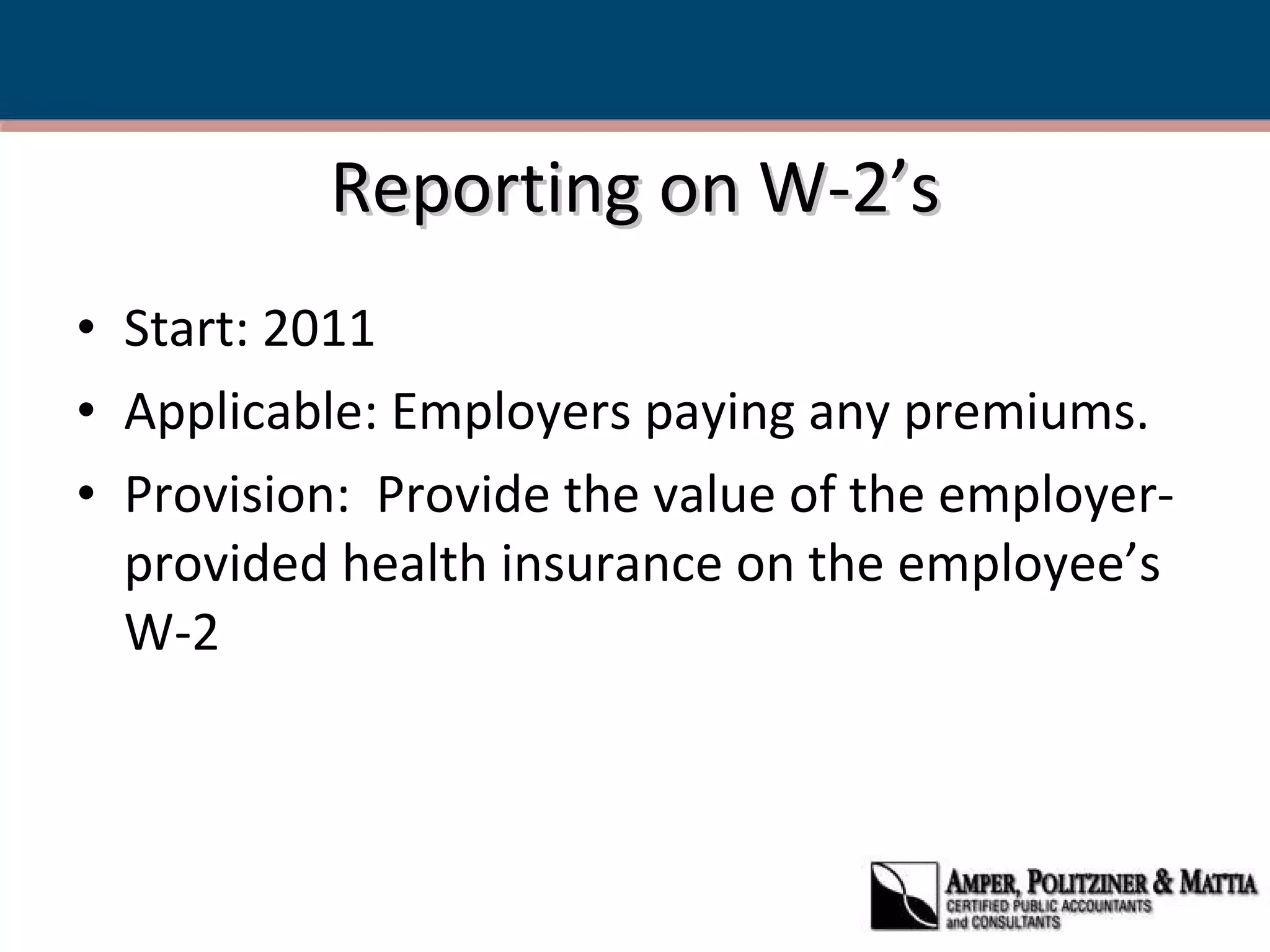 Reporting on W-2’s

• Start: 2011
• Applicable: Employers paying any premiums.
• Provision:  Provide the value of the employer-provided health insurance on the employee’s W-2

AMPER, POLITZINER & MATTIA
CERTIFIED PUBLIC ACCOUNTANTS and CONSULTANTS